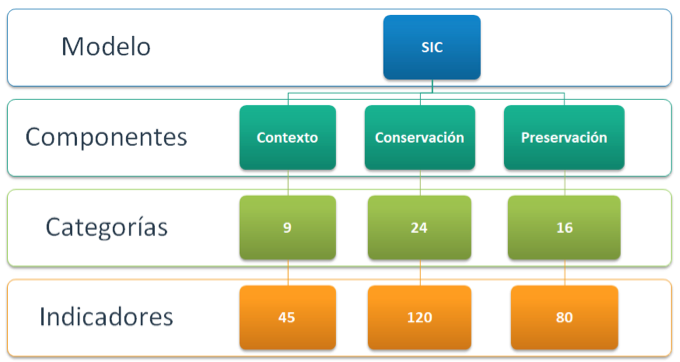 Modelo
SIC

Componentes
Contexto
Conservación
Preservación

Categorías
9
24
16

Indicadores
45
120
80